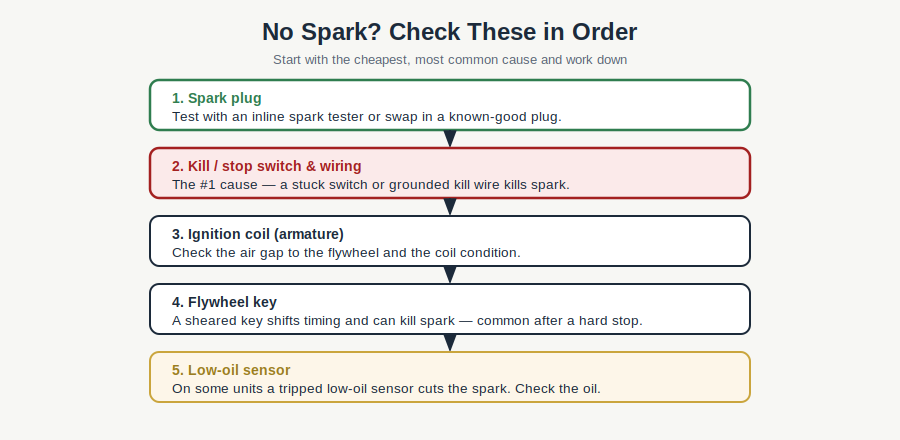 No Spark? Check These in Order

Start with the cheapest, most common cause and work down

1. Spark plug
Test with an inline spark tester or swap in a known-good plug.

2. Kill / stop switch & wiring
The #1 cause — a stuck switch or grounded kill wire kills spark.

3. Ignition coil (armature)
Check the air gap to the flywheel and the coil condition.

4. Flywheel key
A sheared key shifts timing and can kill spark — common after a hard stop.

5. Low-oil sensor
On some units a tripped low-oil sensor cuts the spark. Check the oil.